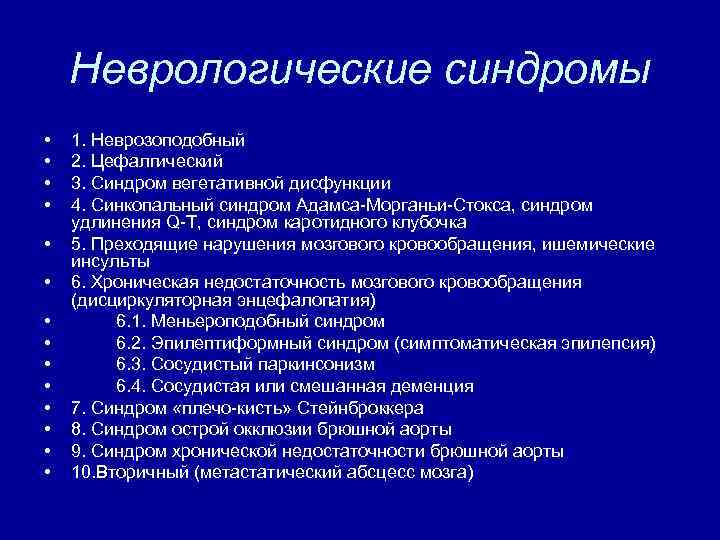 Неврологические синдромы

• 1. Неврозоподобный
• 2. Цефалгический
• 3. Синдром вегетативной дисфункции
• 4. Синкопальный синдром Адамса-Морганьи-Стокса, синдром удлинения Q-T, синдром каротидного клубочка
• 5. Преходящие нарушения мозгового кровообращения, ишемические инсульты
• 6. Хроническая недостаточность мозгового кровообращения (дисциркуляторная энцефалопатия)
• 6.1. Меньероподобный синдром
• 6.2. Эпилептиформный синдром (симптоматическая эпилепсия)
• 6.3. Сосудистый паркинсонизм
• 6.4. Сосудистая или смешанная деменция
• 7. Синдром «плечо-кисть» Стейнброккера
• 8. Синдром острой окклюзии брюшной аорты
• 9. Синдром хронической недостаточности брюшной аорты
• 10.Вторичный (метастатический абсцесс мозга)